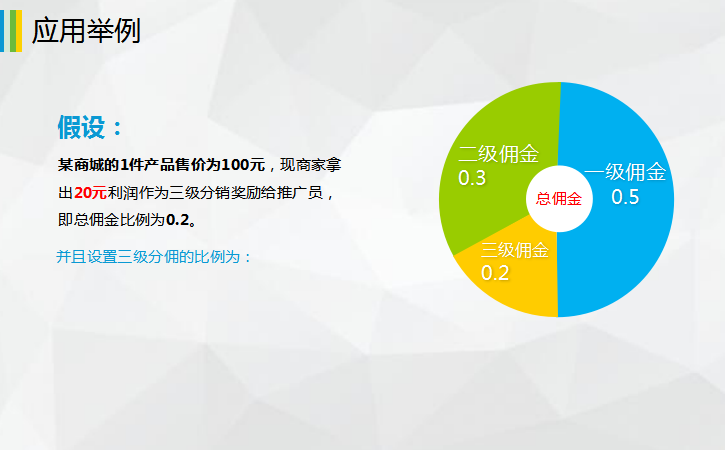 应用举例

假设：

某商城的1件产品售价为100元，现商家拿出20元利润作为三级分销奖励给推广员，即总佣金比例为0.2。

并且设置三级分佣的比例为：

二级佣金
0.3

一级佣金
0.5

总佣金

三级佣金
0.2